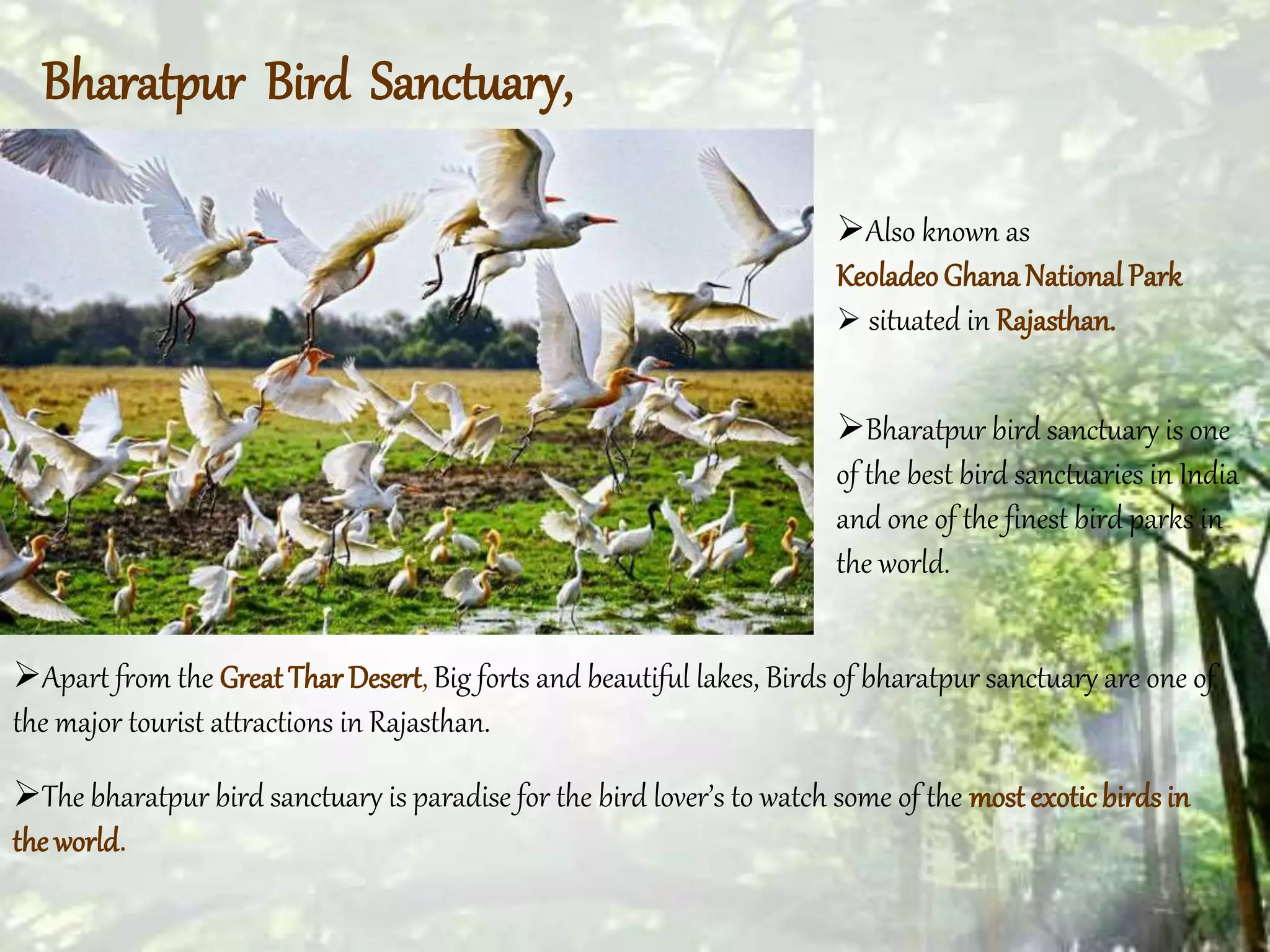 Bharatpur Bird Sanctuary,

➢Also known as Keoladeo Ghana National Park

➢ situated in Rajasthan.

➢Bharatpur bird sanctuary is one of the best bird sanctuaries in India and one of the finest bird parks in the world.

➢Apart from the Great Thar Desert, Big forts and beautiful lakes, Birds of bharatpur sanctuary are one of the major tourist attractions in Rajasthan.

➢The bharatpur bird sanctuary is paradise for the bird lover's to watch some of the most exotic birds in the world.